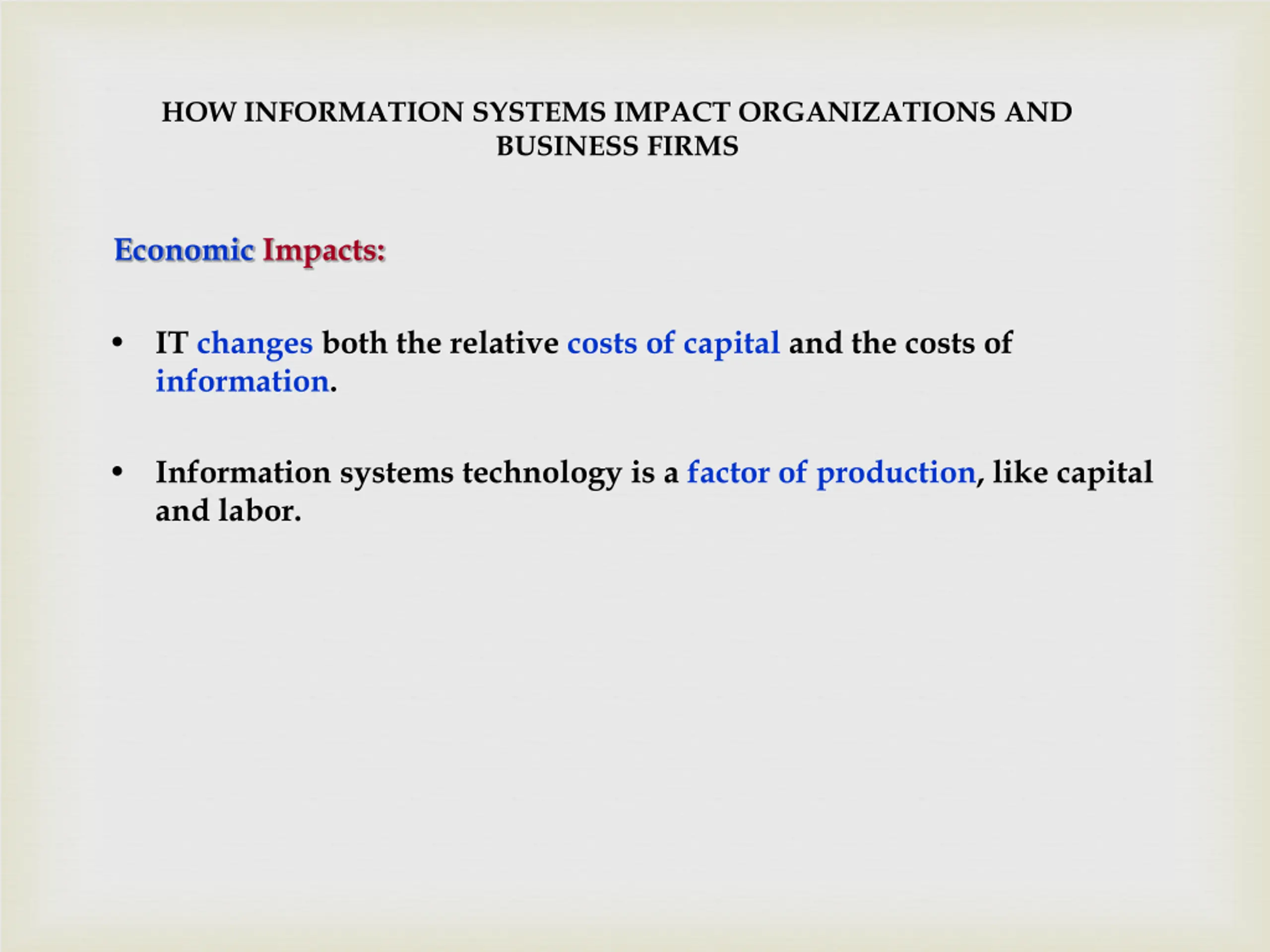 HOW INFORMATION SYSTEMS IMPACT ORGANIZATIONS AND BUSINESS FIRMS

Economic Impacts:

• IT changes both the relative costs of capital and the costs of information.

• Information systems technology is a factor of production, like capital and labor.